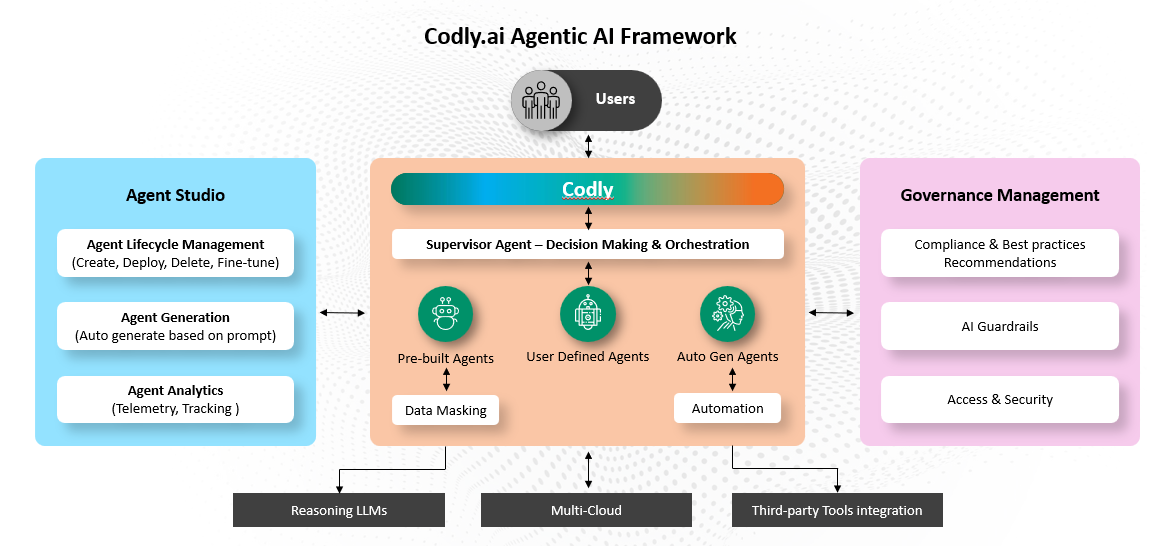 Codly.ai Agentic AI Framework

Users

Agent Studio

Agent Lifecycle Management
(Create, Deploy, Delete, Fine-tune)

Agent Generation
(Auto generate based on prompt)

Agent Analytics
(Telemetry, Tracking )

Codly

Supervisor Agent – Decision Making & Orchestration

Pre-built Agents

User Defined Agents

Auto Gen Agents

Data Masking

Automation

Governance Management

Compliance & Best practices Recommendations

AI Guardrails

Access & Security

Reasoning LLMs

Multi-Cloud

Third-party Tools integration